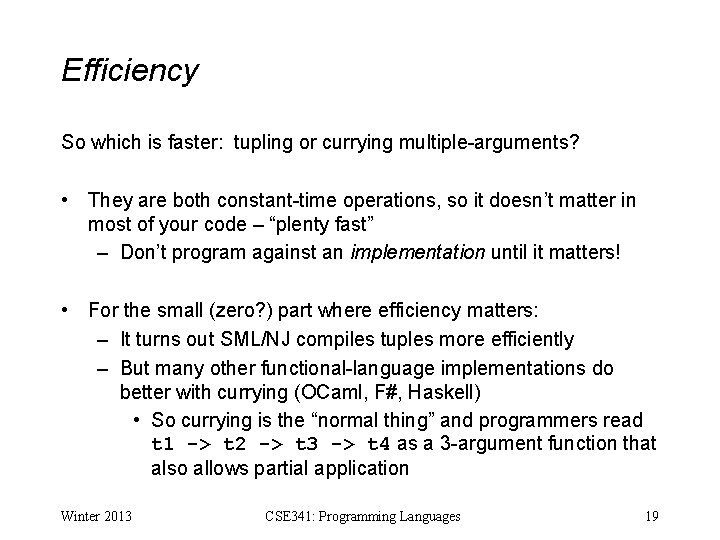 Efficiency

So which is faster: tupling or currying multiple-arguments?

• They are both constant-time operations, so it doesn't matter in most of your code – "plenty fast"
  – Don't program against an implementation until it matters!

• For the small (zero?) part where efficiency matters:
  – It turns out SML/NJ compiles tuples more efficiently
  – But many other functional-language implementations do better with currying (OCaml, F#, Haskell)
    • So currying is the "normal thing" and programmers read t1 -> t2 -> t3 -> t4 as a 3-argument function that also allows partial application

Winter 2013 CSE341: Programming Languages 19